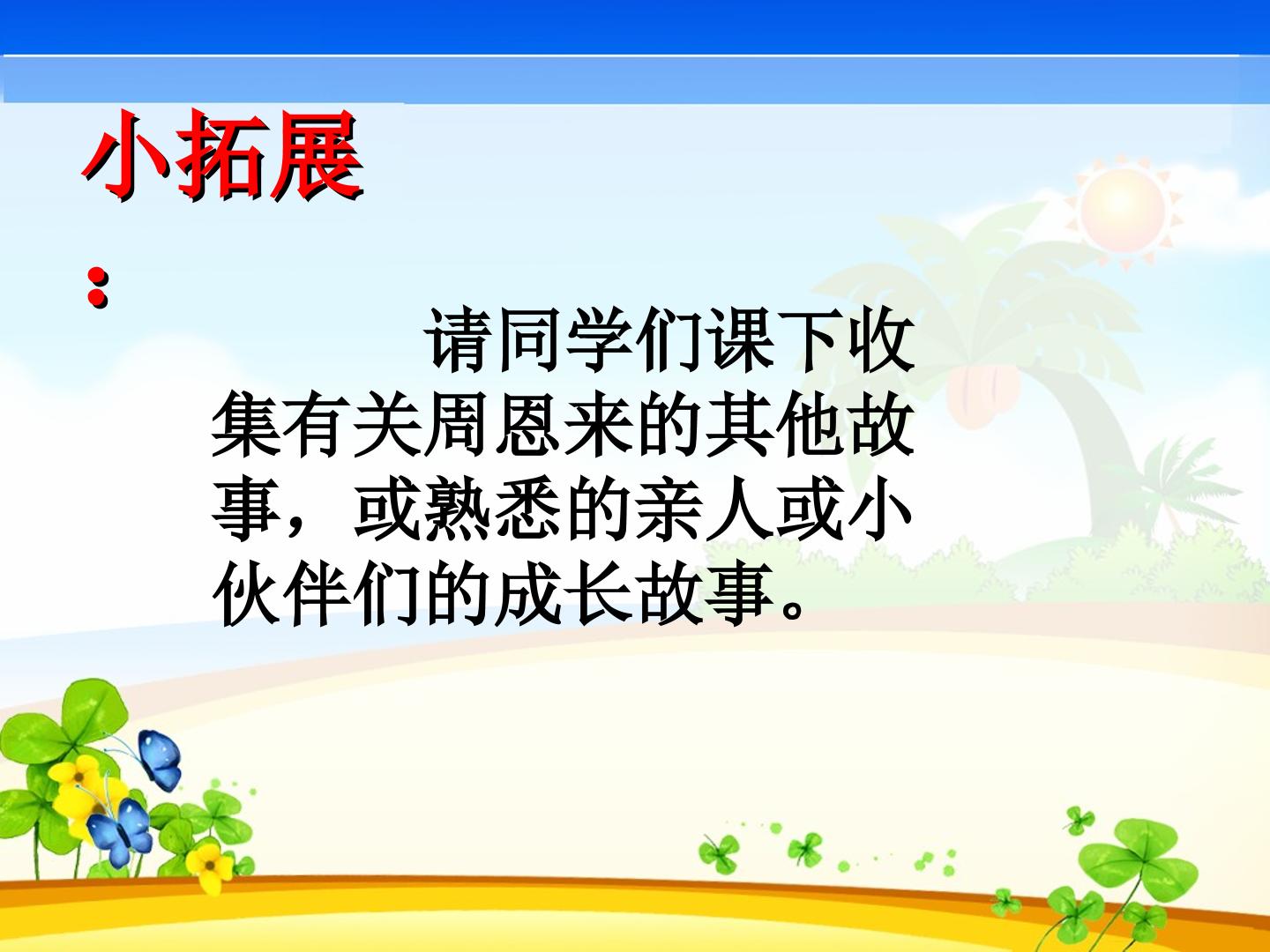 小拓展：

请同学们课下收集有关周恩来的其他故事，或熟悉的亲人或小伙伴们的成长故事。